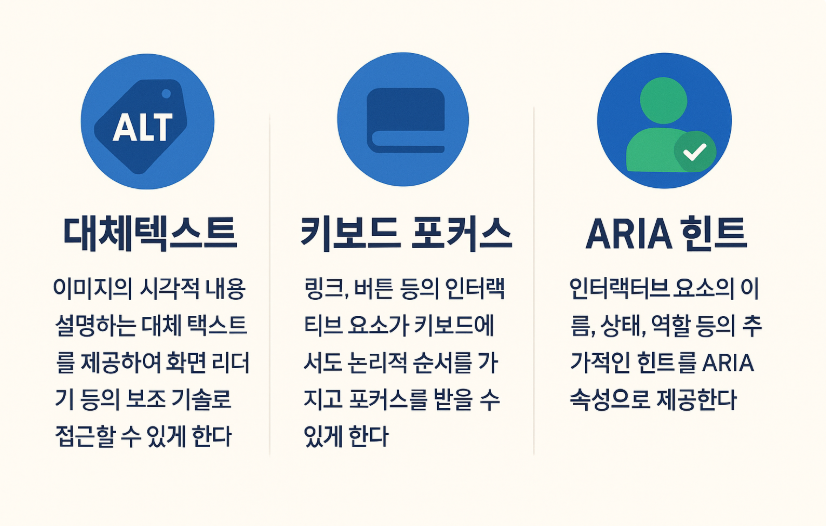 ALT

대체텍스트

이미지의 시각적 내용 설명하는 대체 택스트를 제공하여 화면 리더기 등의 보조 기술로 접근할 수 있게 한다

키보드 포커스

링크, 버튼 등의 인터랙티브 요소가 키보드에서도 논리적 순서를 가지고 포커스를 받을 수 있게 한다

ARIA 힌트

인터랙터브 요소의 이름, 상태, 역할 등의 추가적인 힌트를 ARIA 속성으로 제공한다